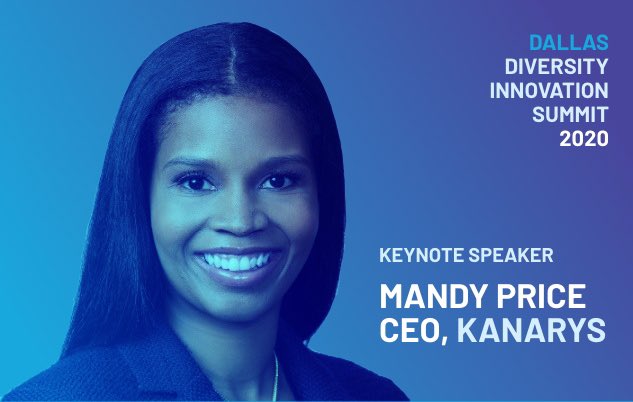 DALLAS
DIVERSITY
INNOVATION
SUMMIT
2020

KEYNOTE SPEAKER

MANDY PRICE
CEO, KANARYS